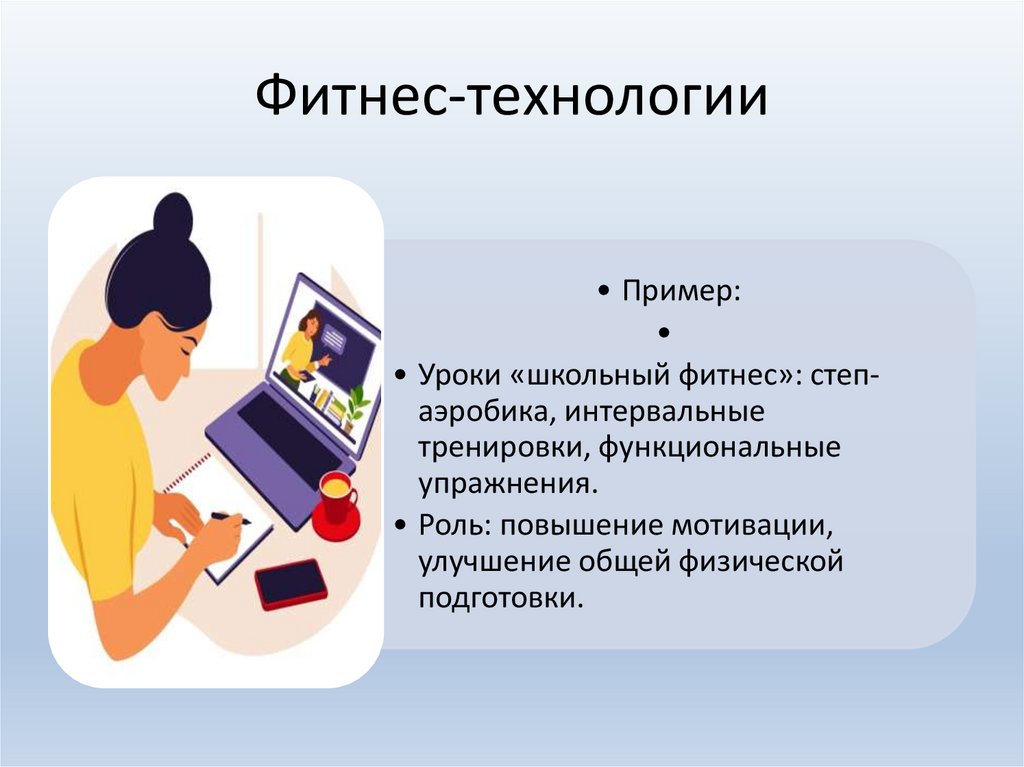 Фитнес-технологии

• Пример:

•

• Уроки «школьный фитнес»: степ-аэробика, интервальные тренировки, функциональные упражнения.

• Роль: повышение мотивации, улучшение общей физической подготовки.